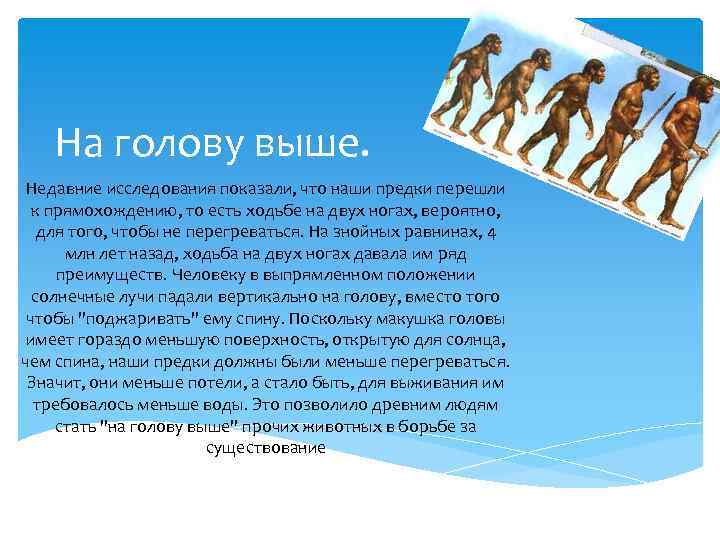 На голову выше.

Недавние исследования показали, что наши предки перешли к прямохождению, то есть ходьбе на двух ногах, вероятно, для того, чтобы не перегреваться. На знойных равнинах, 4 млн лет назад, ходьба на двух ногах давала им ряд преимуществ. Человеку в выпрямленном положении солнечные лучи падали вертикально на голову, вместо того чтобы "поджаривать" ему спину. Поскольку макушка головы имеет гораздо меньшую поверхность, открытую для солнца, чем спина, наши предки должны были меньше перегреваться. Значит, они меньше потели, а стало быть, для выживания им требовалось меньше воды. Это позволило древним людям стать "на голову выше" прочих животных в борьбе за существование